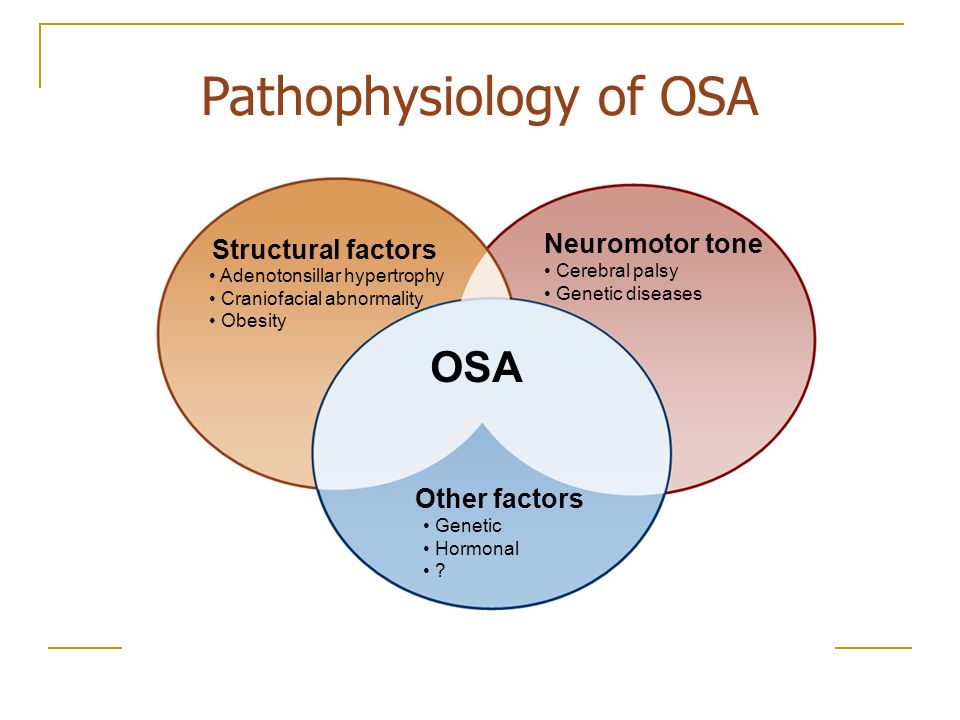 Pathophysiology of OSA

Structural factors
• Adenotonsillar hypertrophy
• Craniofacial abnormality
• Obesity

Neuromotor tone
• Cerebral palsy
• Genetic diseases

OSA

Other factors
• Genetic
• Hormonal
• ?